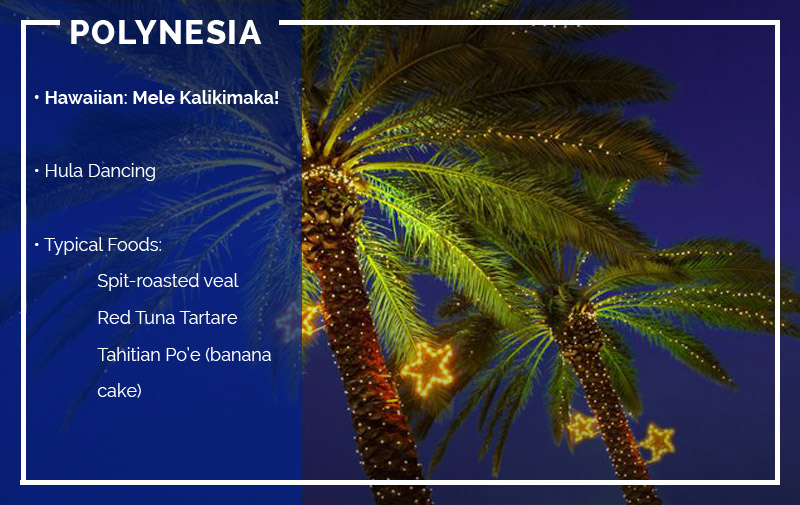 POLYNESIA

• Hawaiian: Mele Kalikimaka!

• Hula Dancing

• Typical Foods:

Spit-roasted veal

Red Tuna Tartare

Tahitian Po'e (banana cake)